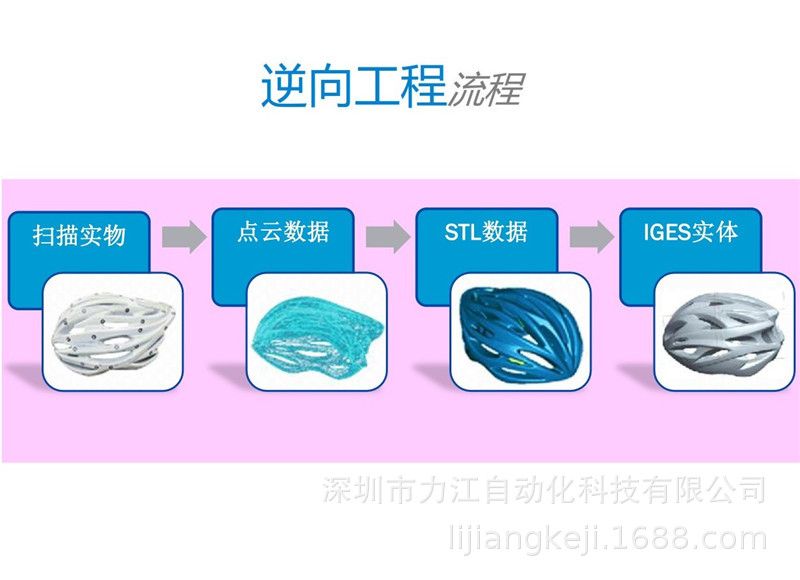 逆向工程流程

扫描实物

点云数据

STL数据

IGES实体

深圳市力江自动化科技有限公司
lijiangkeji.1688.com